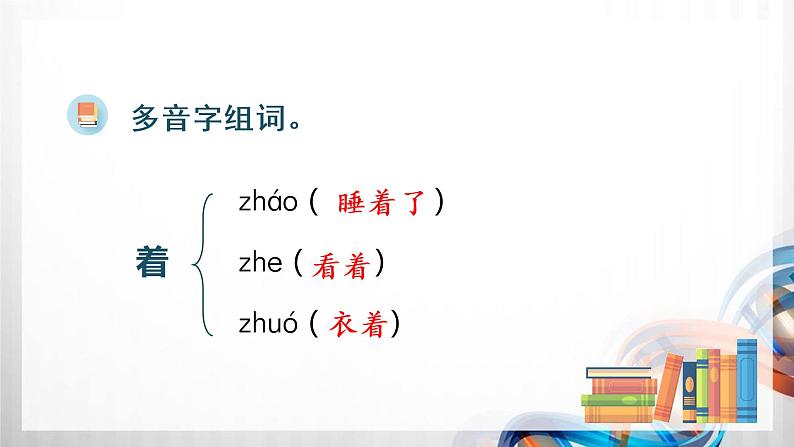 多音字组词。

着

zháo（睡着了）

zhe（看着）

zhuó（衣着）